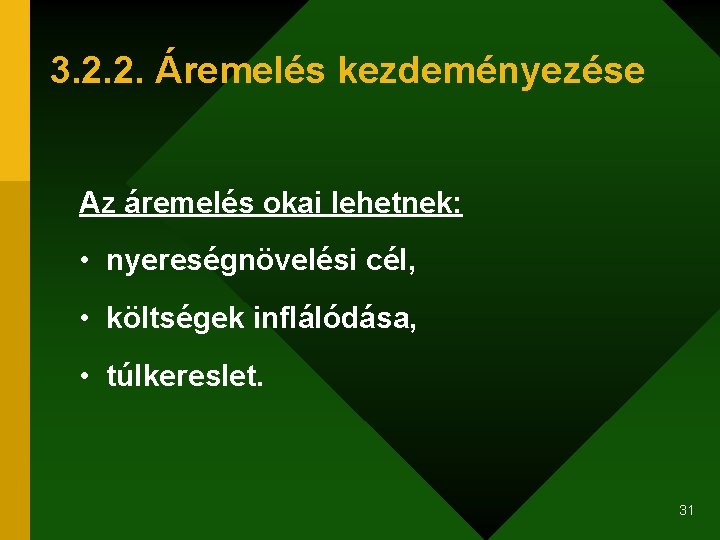 3.2.2. Áremelés kezdeményezése

Az áremelés okai lehetnek:

• nyereségnövelési cél,

• költségek inflálódása,

• túlkereslet.

31